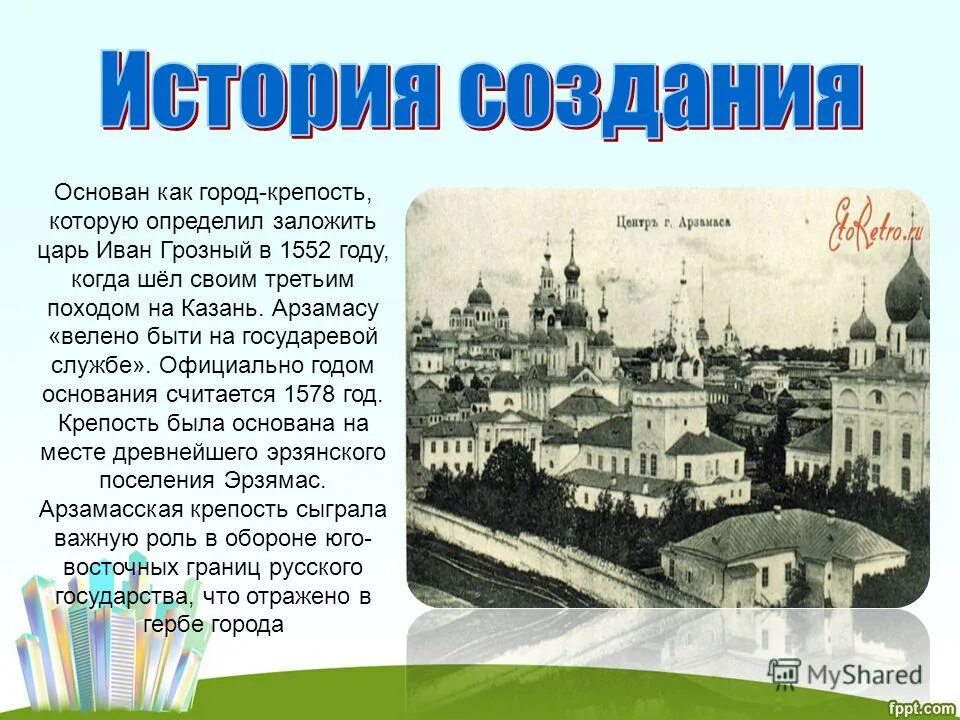 История создания

Основан как город-крепость, которую определил заложить царь Иван Грозный в 1552 году, когда шёл своим третьим походом на Казань. Арзамасу «велено быти на государевой службе». Официально годом основания считается 1578 год. Крепость была основана на месте древнейшего эрзянского поселения Эрзямас. Арзамасская крепость сыграла важную роль в обороне юго-восточных границ русского государства, что отражено в гербе города

Центръ г. Арзамаса

EtoRetro.ru

MyShared

fppt.com